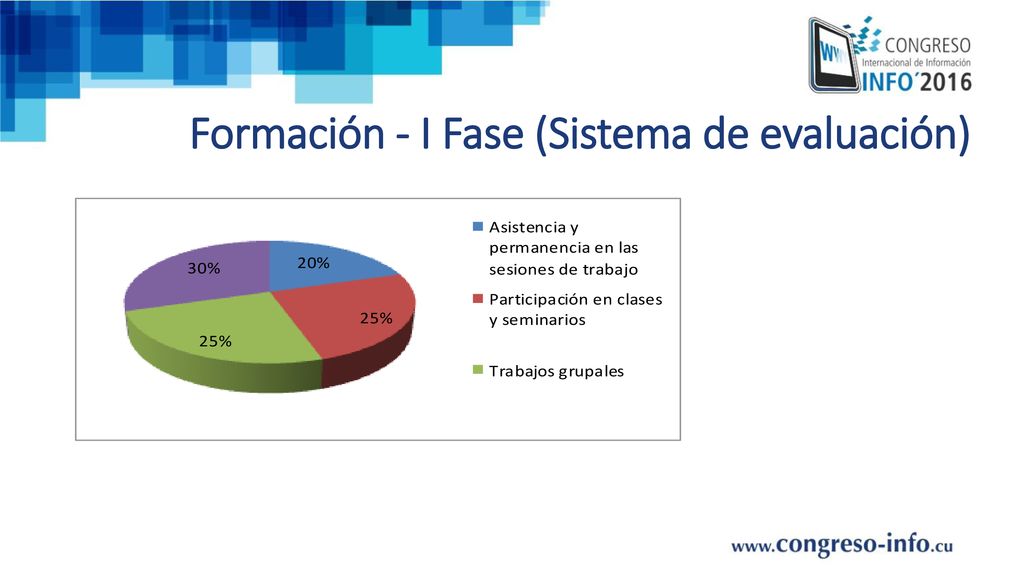 CONGRESO
Internacional de Información
INFO´2016

Formación - I Fase (Sistema de evaluación)

30%
20%
25%
25%

Asistencia y permanencia en las sesiones de trabajo
Participación en clases y seminarios
Trabajos grupales

www.congreso-info.cu